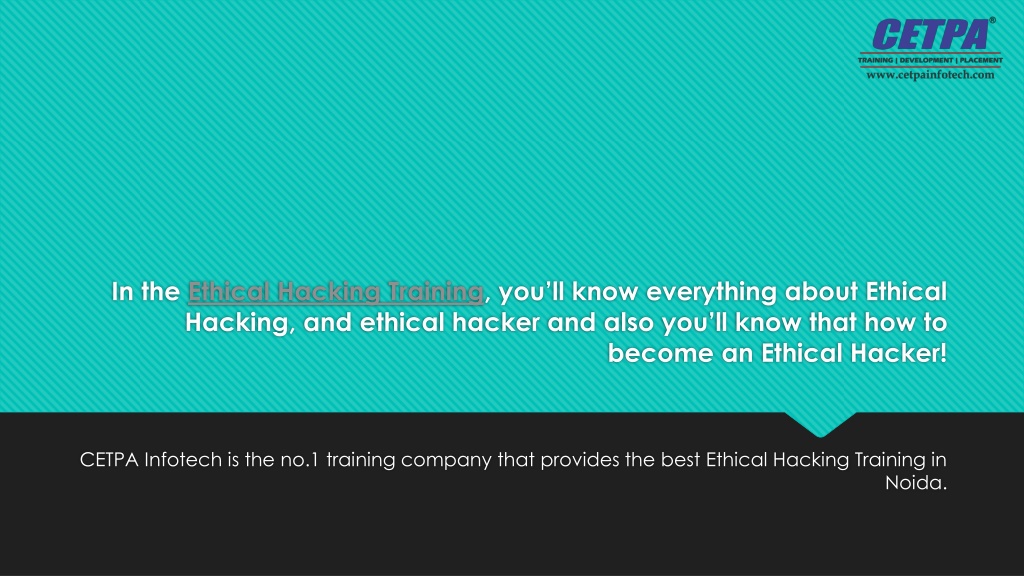 CETPA®
TRAINING | DEVELOPMENT | PLACEMENT
www.cetpainfotech.com

In the Ethical Hacking Training, you'll know everything about Ethical Hacking, and ethical hacker and also you'll know that how to become an Ethical Hacker!

CETPA Infotech is the no.1 training company that provides the best Ethical Hacking Training in Noida.